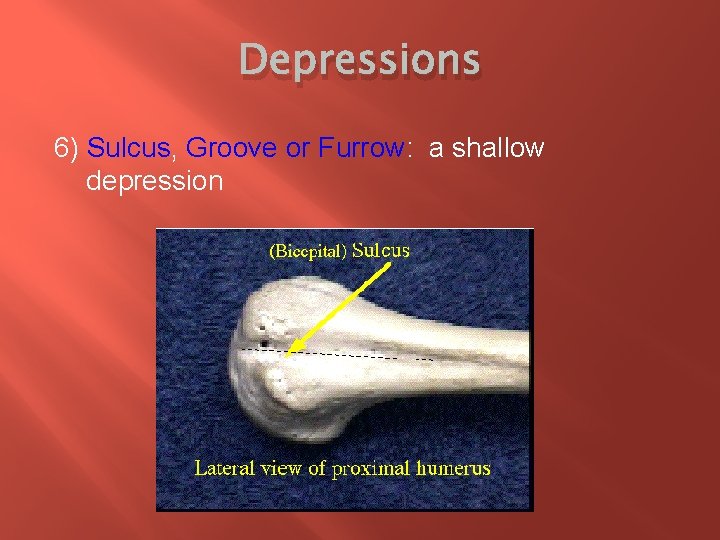 Depressions

6) Sulcus, Groove or Furrow: a shallow depression

(Bicepital) Sulcus

Lateral view of proximal humerus